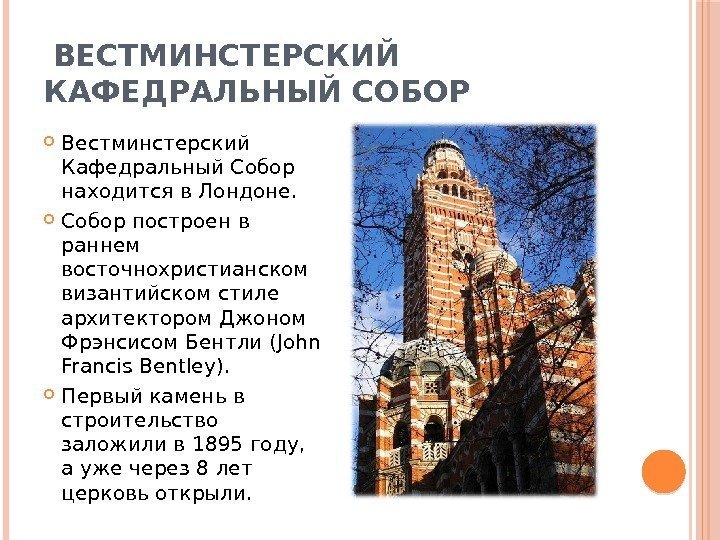 ВЕСТМИНСТЕРСКИЙ КАФЕДРАЛЬНЫЙ СОБОР

Вестминстерский Кафедральный Собор находится в Лондоне.

Собор построен в раннем восточнохристианском византийском стиле архитектором Джоном Фрэнсисом Бентли (John Francis Bentley).

Первый камень в строительство заложили в 1895 году, а уже через 8 лет церковь открыли.